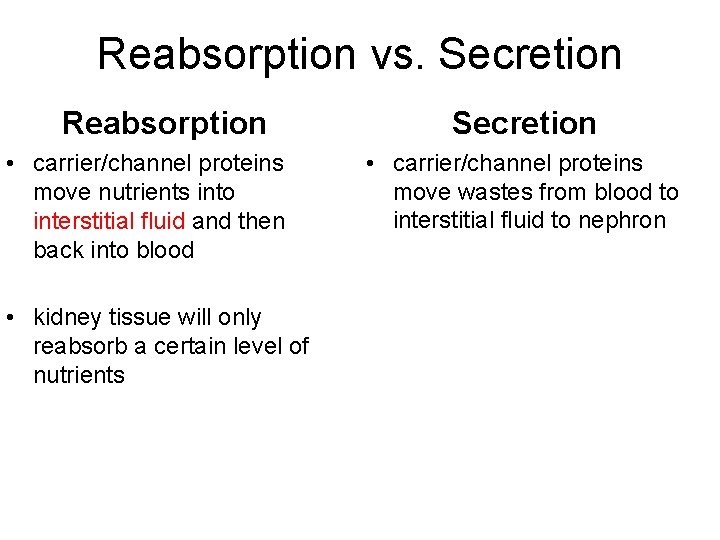 Reabsorption vs. Secretion

Reabsorption

• carrier/channel proteins move nutrients into interstitial fluid and then back into blood

• kidney tissue will only reabsorb a certain level of nutrients

Secretion

• carrier/channel proteins move wastes from blood to interstitial fluid to nephron